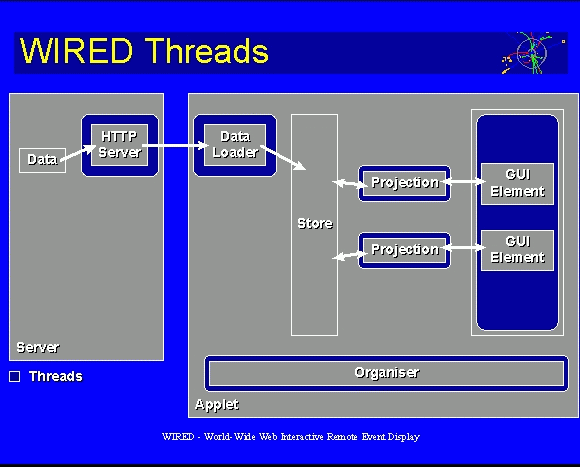 WIRED Threads

Data

HTTP Server

Server

Threads

Data Loader

Store

Projection

Projection

GUI Element

GUI Element

Organiser

Applet

WIRED - World-Wide Web Interactive Remote Event Display